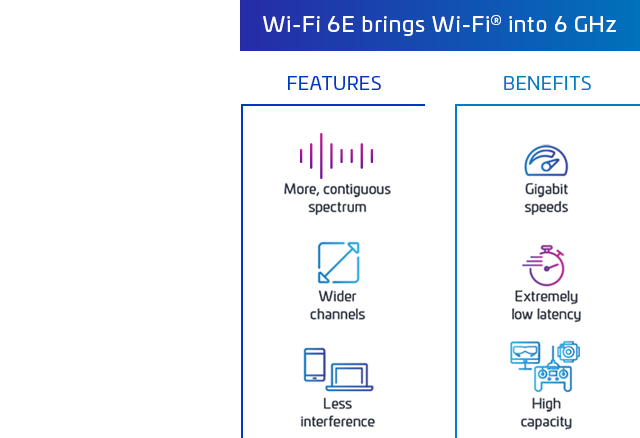 Wi-Fi 6E brings Wi-Fi® into 6 GHz

FEATURES

More, contiguous spectrum

Wider channels

Less interference

BENEFITS

Gigabit speeds

Extremely low latency

High capacity